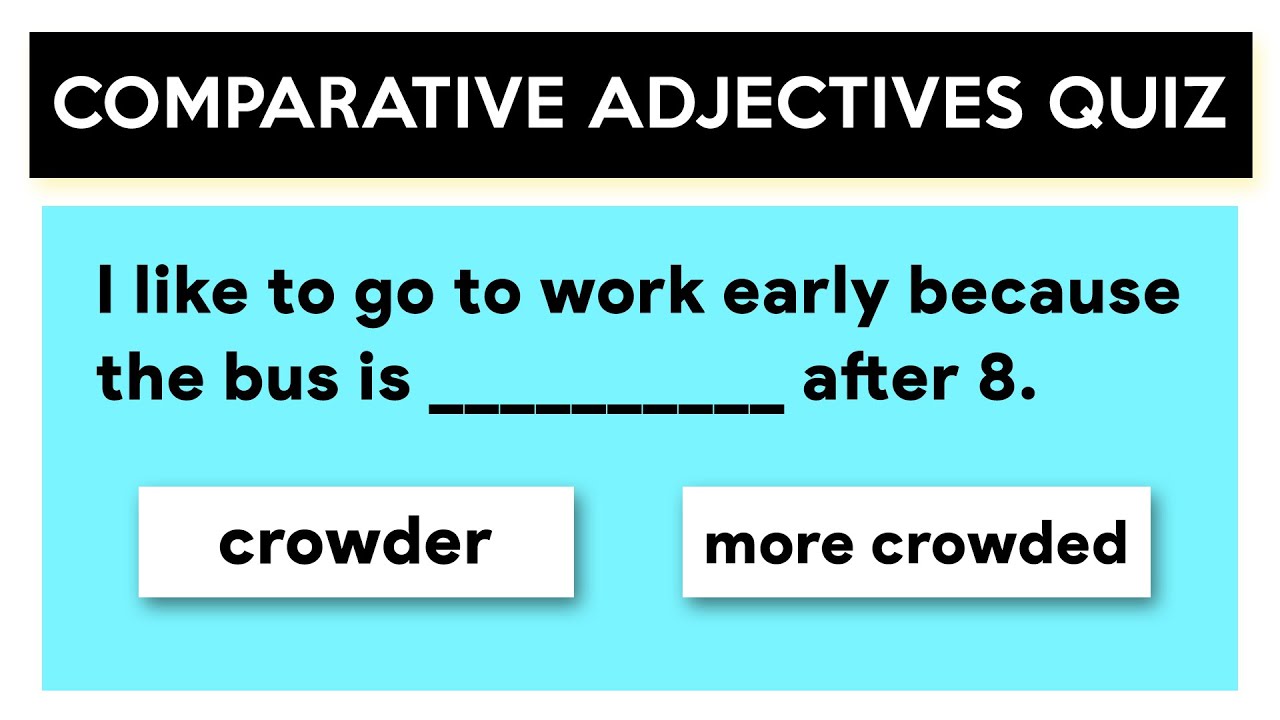 COMPARATIVE ADJECTIVES QUIZ

I like to go to work early because the bus is __________ after 8.

crowder

more crowded